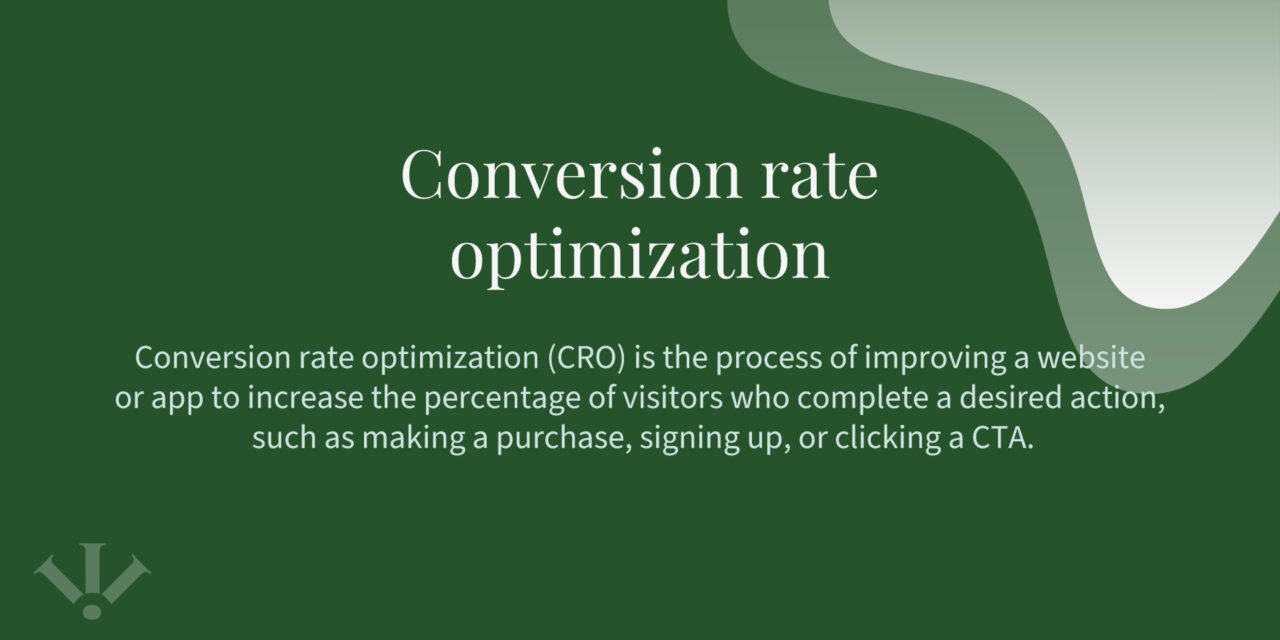 Conversion rate optimization

Conversion rate optimization (CRO) is the process of improving a website or app to increase the percentage of visitors who complete a desired action, such as making a purchase, signing up, or clicking a CTA.